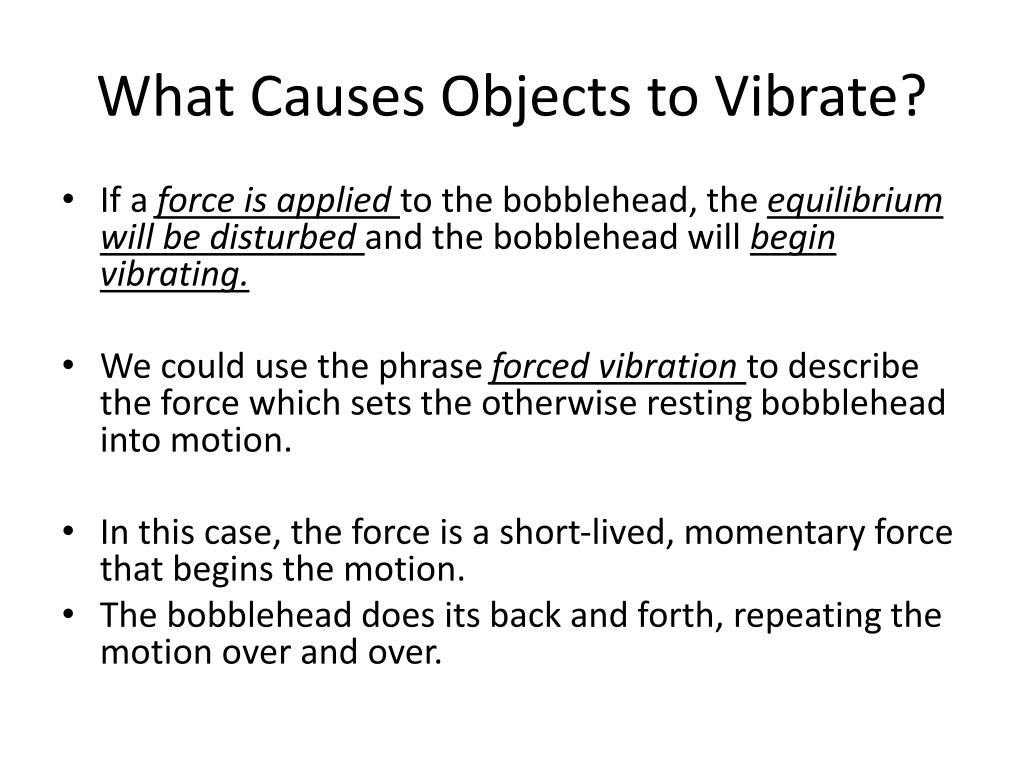 What Causes Objects to Vibrate?

• If a force is applied to the bobblehead, the equilibrium will be disturbed and the bobblehead will begin vibrating.

• We could use the phrase forced vibration to describe the force which sets the otherwise resting bobblehead into motion.

• In this case, the force is a short-lived, momentary force that begins the motion.
• The bobblehead does its back and forth, repeating the motion over and over.